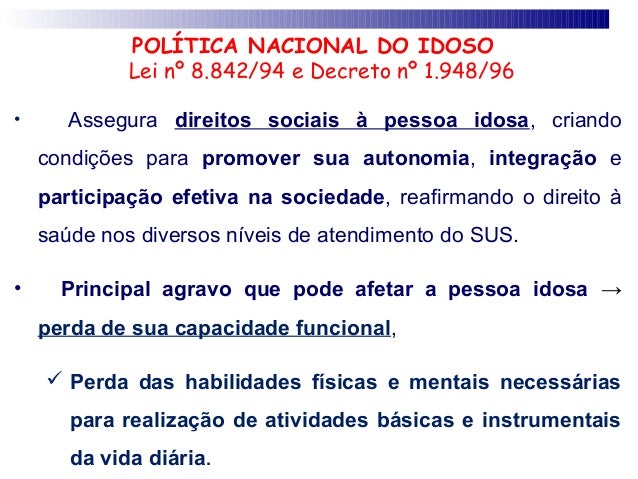 POLÍTICA NACIONAL DO IDOSO
Lei nº 8.842/94 e Decreto nº 1.948/96

• Assegura direitos sociais à pessoa idosa, criando condições para promover sua autonomia, integração e participação efetiva na sociedade, reafirmando o direito à saúde nos diversos níveis de atendimento do SUS.

• Principal agravo que pode afetar a pessoa idosa → perda de sua capacidade funcional,

✓ Perda das habilidades físicas e mentais necessárias para realização de atividades básicas e instrumentais da vida diária.